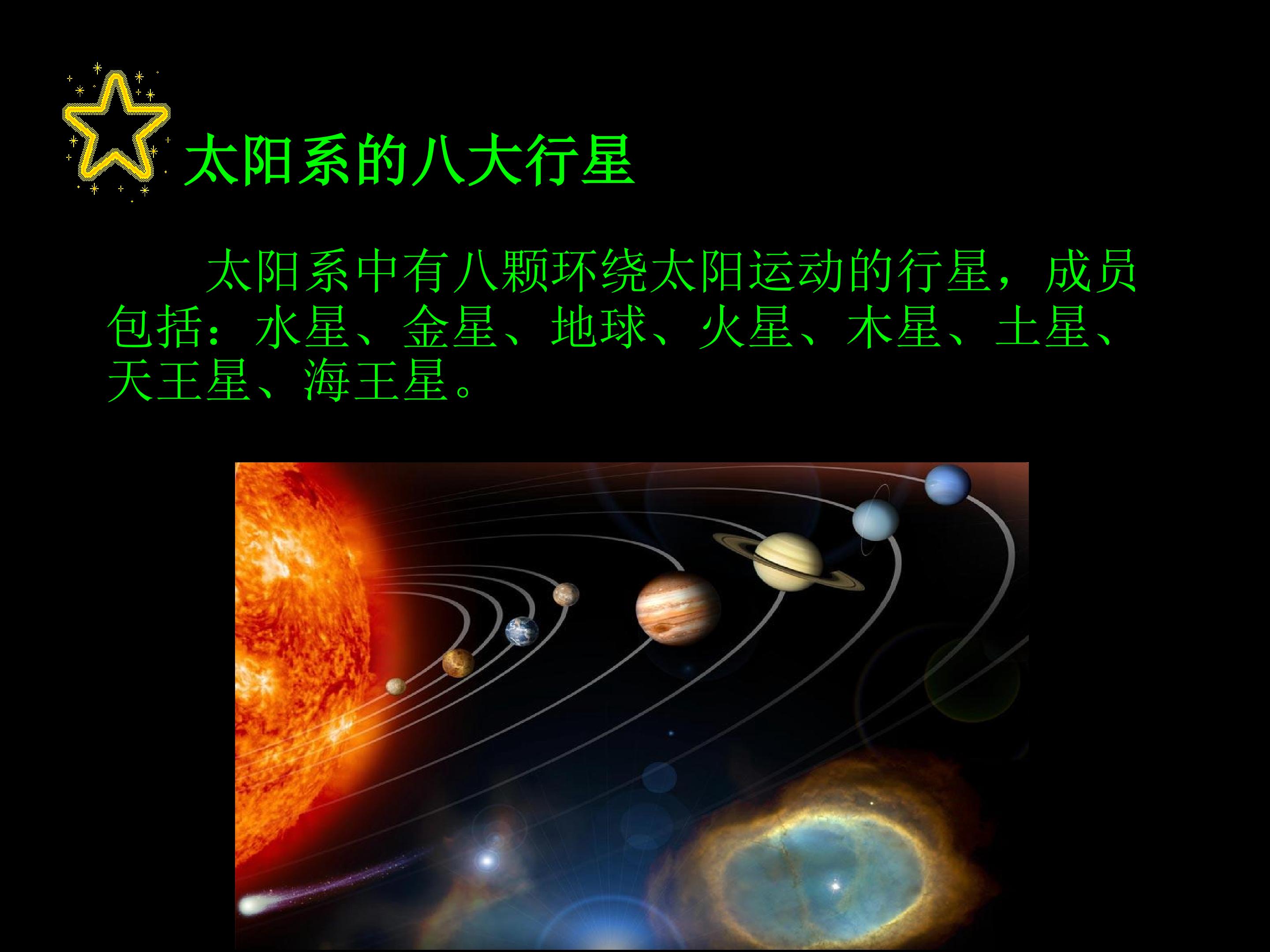 太阳系的八大行星

太阳系中有八颗环绕太阳运动的行星，成员包括：水星、金星、地球、火星、木星、土星、天王星、海王星。